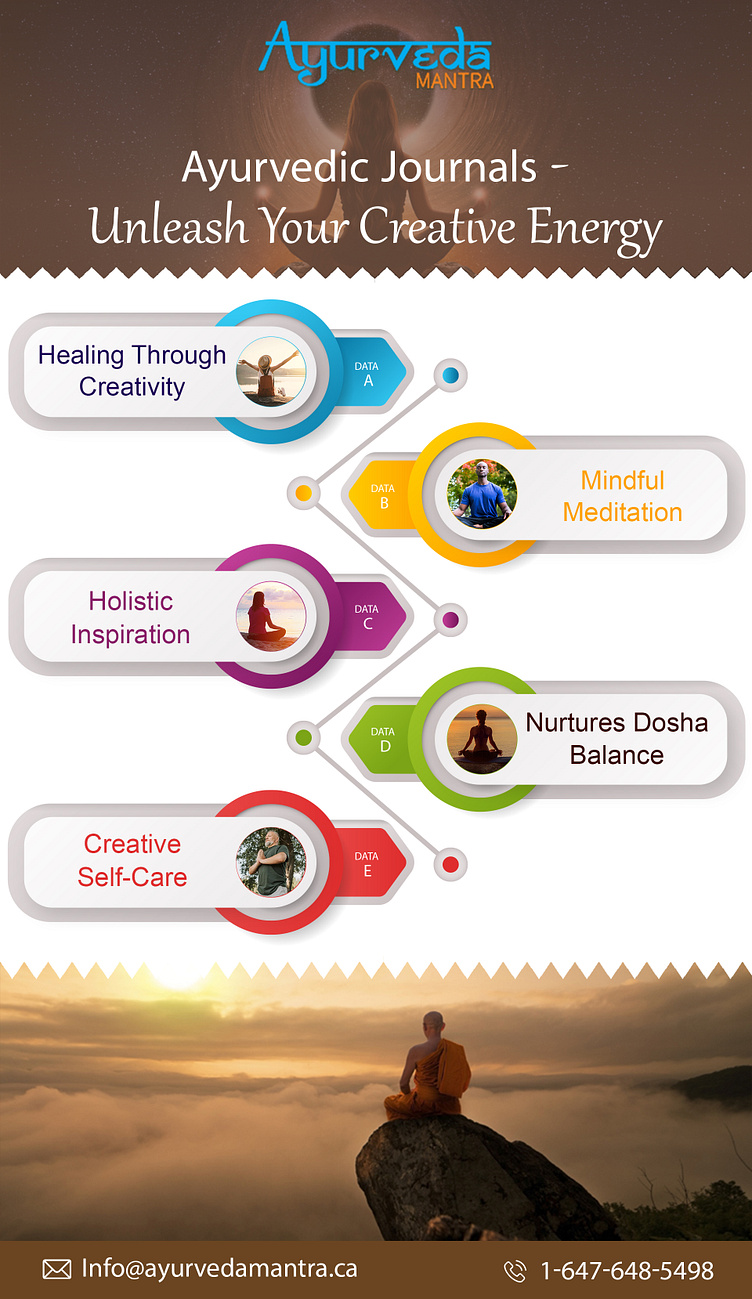 Ayurveda
MANTRA

Ayurvedic Journals -
Unleash Your Creative Energy

Healing Through Creativity

DATA
A

DATA
B

Mindful Meditation

Holistic Inspiration

DATA
C

DATA
D

Nurtures Dosha Balance

Creative Self-Care

DATA
E

Info@ayurvedamantra.ca

1-647-648-5498